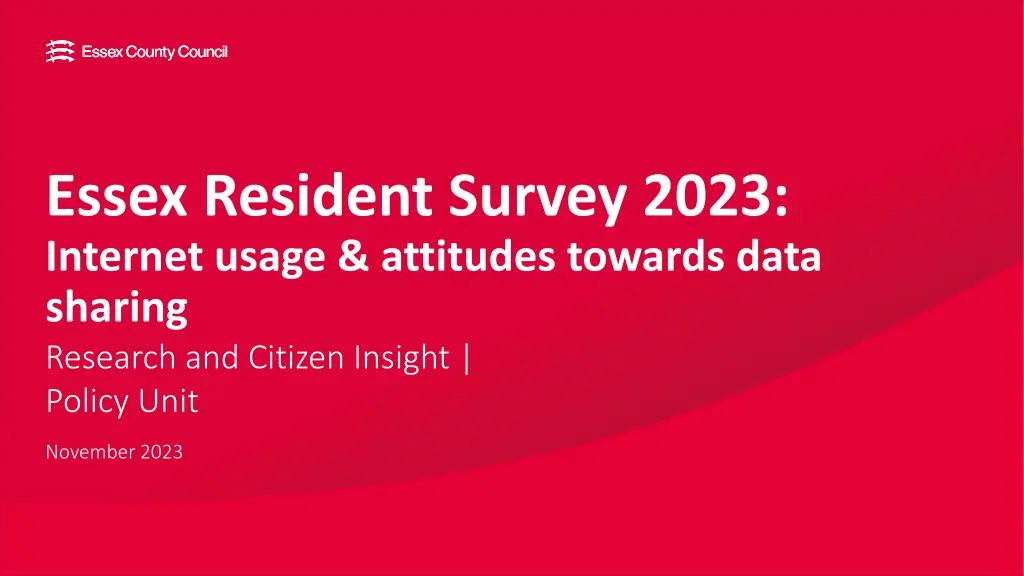 Essex County Council

Essex Resident Survey 2023:
Internet usage & attitudes towards data sharing

Research and Citizen Insight | Policy Unit

November 2023